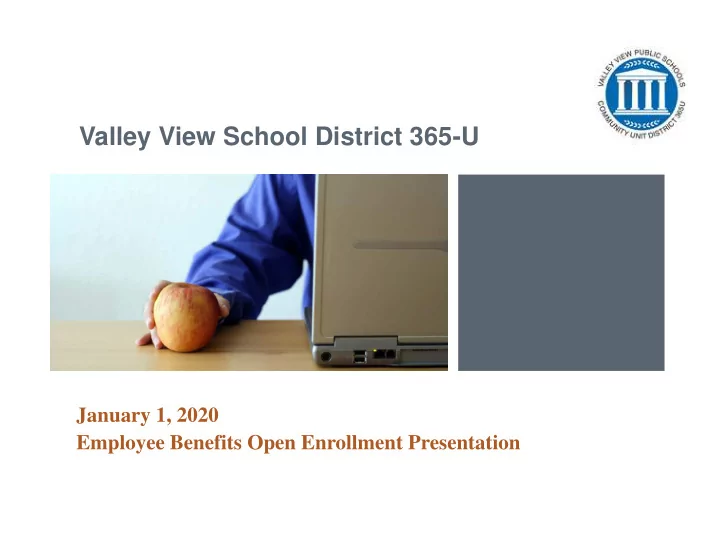 VALLEY VIEW PUBLIC SCHOOLS
COMMUNITY UNIT DISTRICT 365U

Valley View School District 365-U

January 1, 2020
Employee Benefits Open Enrollment Presentation